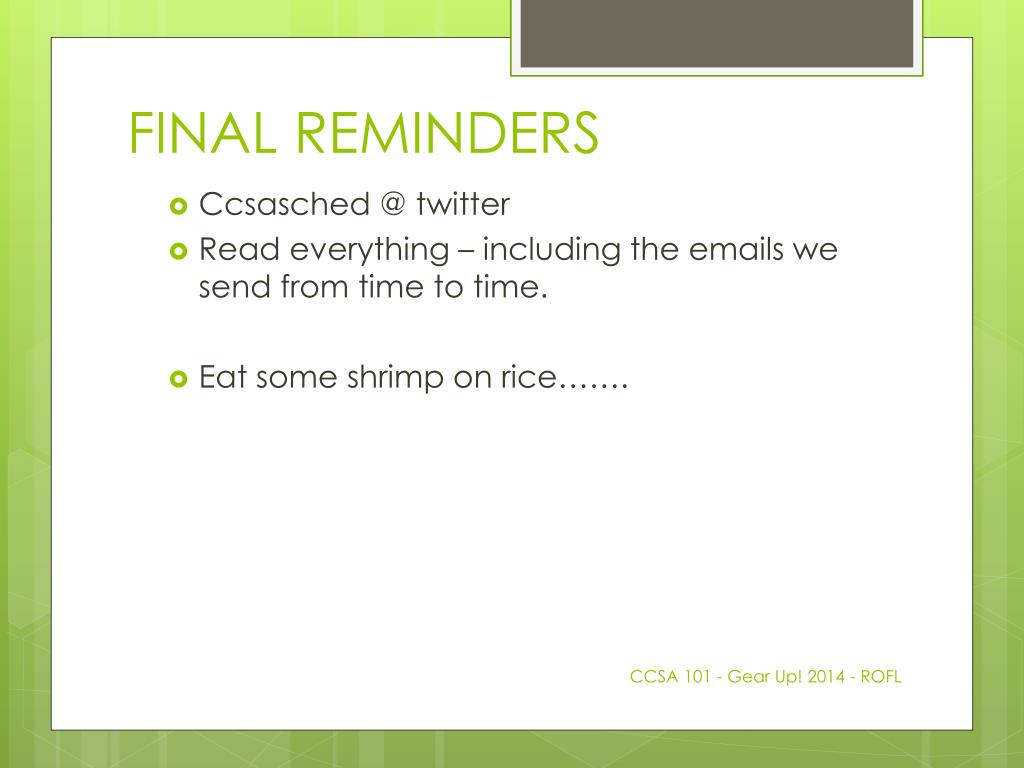 FINAL REMINDERS

Ccsasched @ twitter

Read everything – including the emails we send from time to time.

Eat some shrimp on rice…….

CCSA 101 - Gear Up! 2014 - ROFL